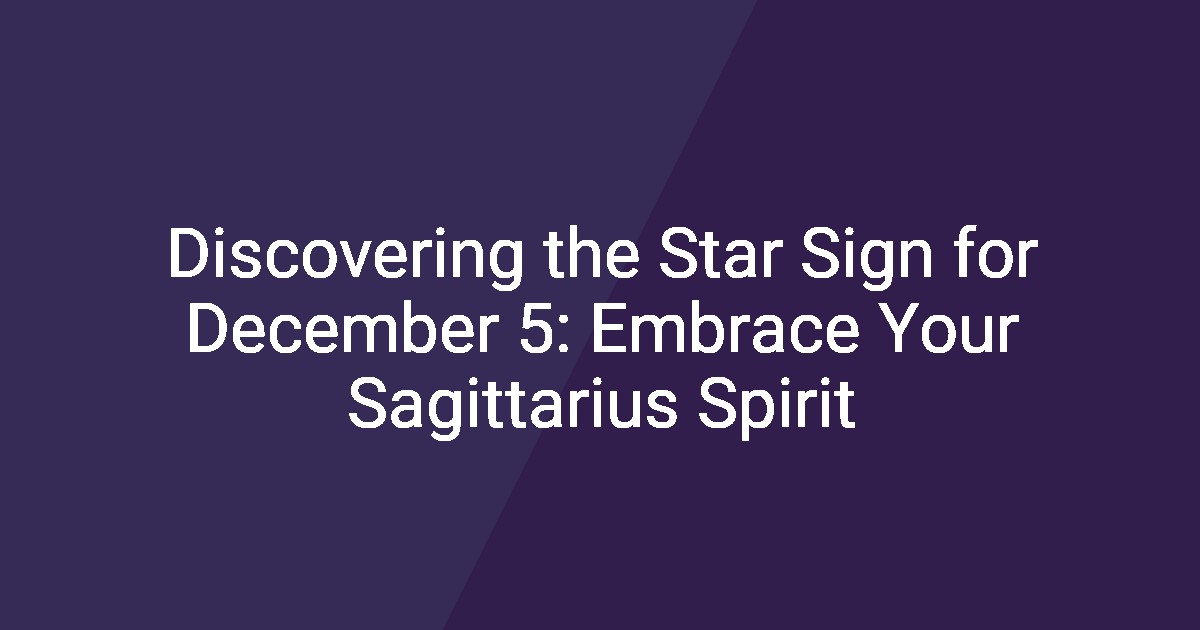 Discovering the Star Sign for December 5: Embrace Your Sagittarius Spirit